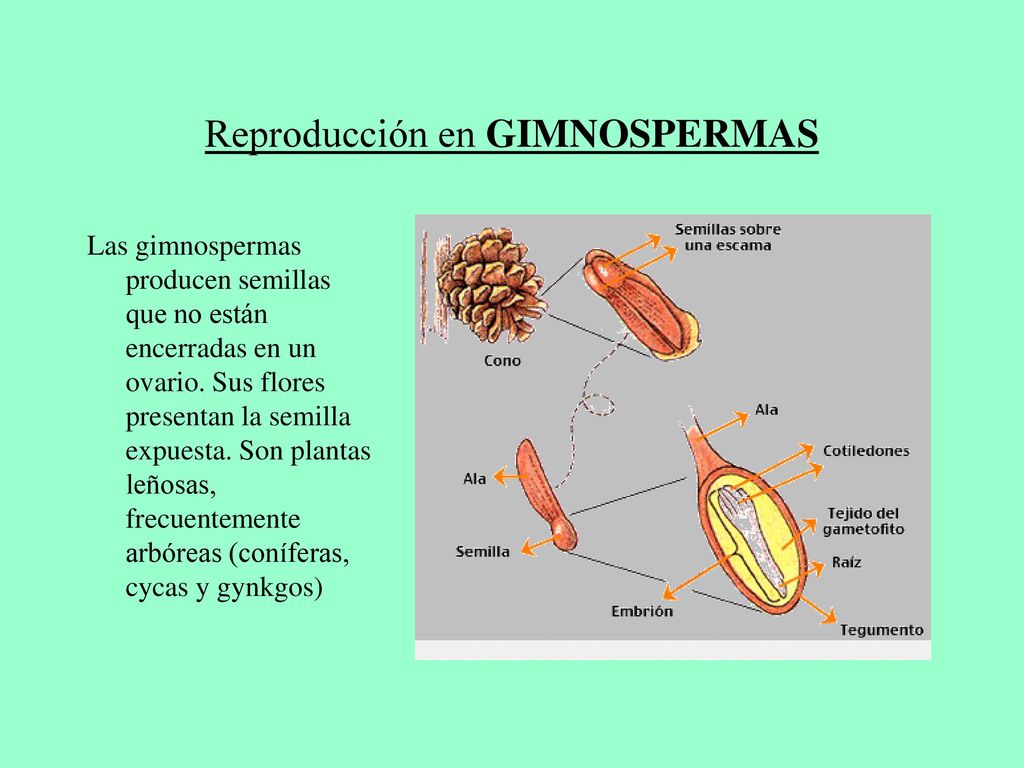 Reproducción en GIMNOSPERMAS

Las gimnospermas producen semillas que no están encerradas en un ovario. Sus flores presentan la semilla expuesta. Son plantas leñosas, frecuentemente arbóreas (coníferas, cycas y gynkgos)

Semillas sobre una escama

Cono

Ala

Cotiledones

Ala

Tejido del gametofito

Semilla

Raíz

Embrión

Tegumento